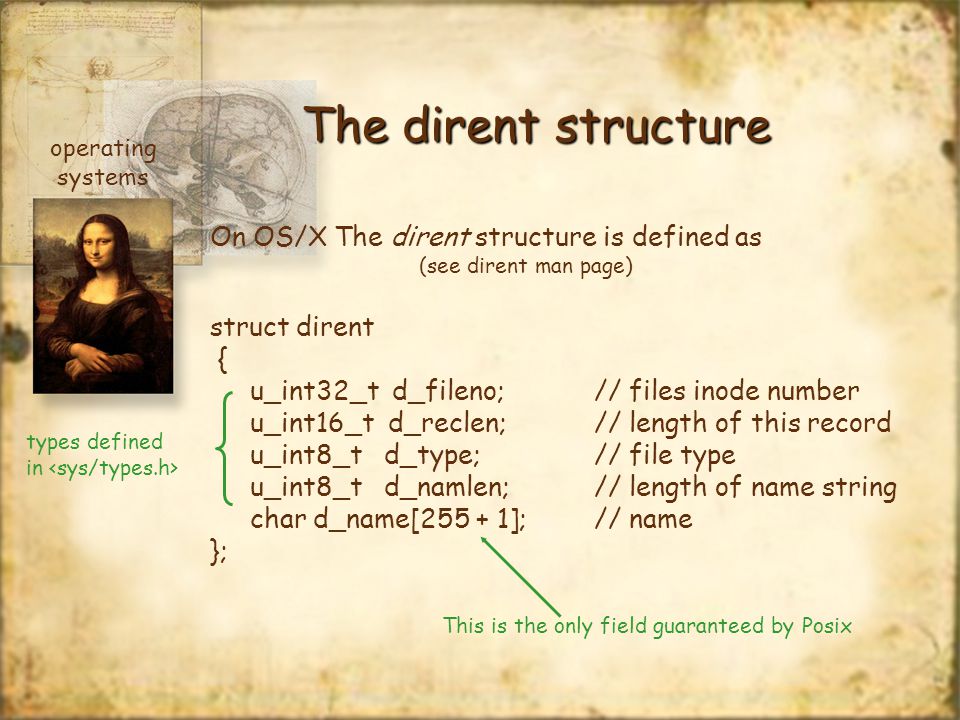 operating systems

The dirent structure

On OS/X The dirent structure is defined as
(see dirent man page)

struct dirent
{
u_int32_t d_fileno; // files inode number
u_int16_t d_reclen; // length of this record
u_int8_t d_type; // file type
u_int8_t d_namlen; // length of name string
char d_name[255 + 1]; // name
};

types defined in <sys/types.h>

This is the only field guaranteed by Posix